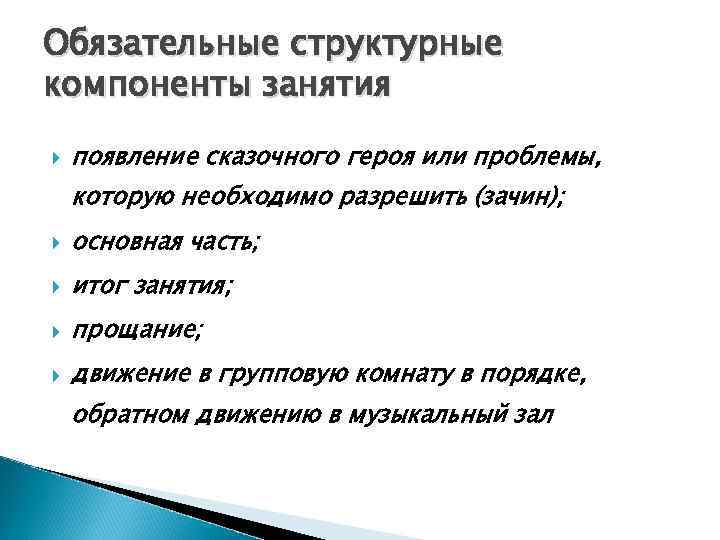 Обязательные структурные компоненты занятия

появление сказочного героя или проблемы, которую необходимо разрешить (зачин);

основная часть;

итог занятия;

прощание;

движение в групповую комнату в порядке, обратном движению в музыкальный зал